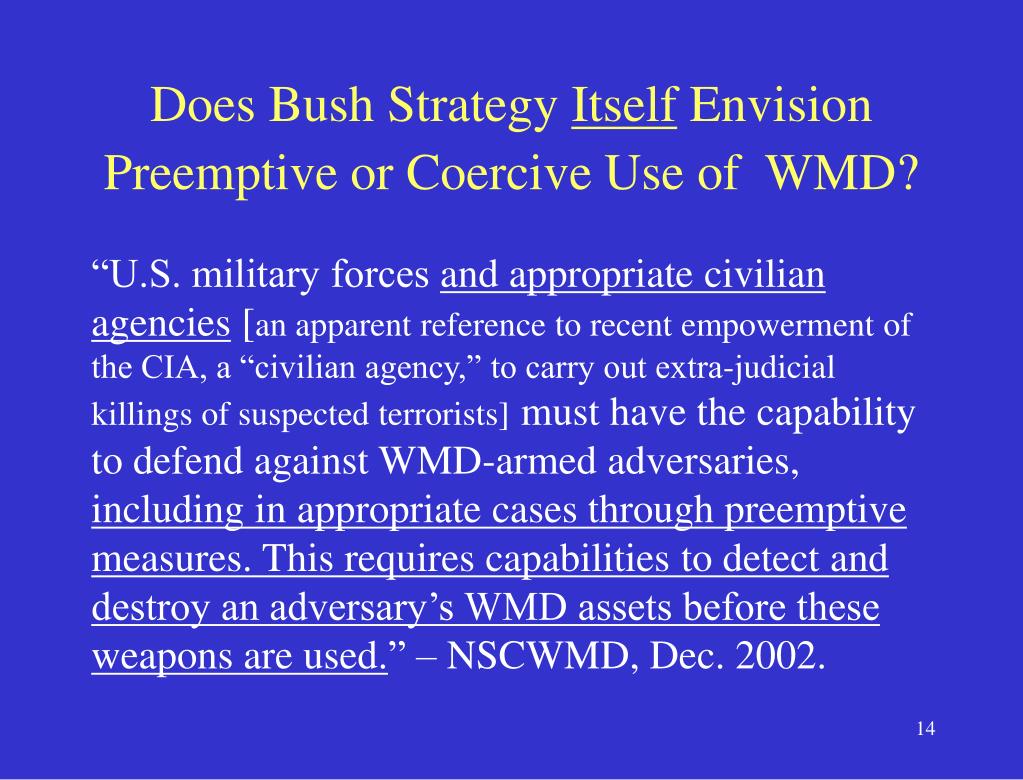 Does Bush Strategy Itself Envision Preemptive or Coercive Use of WMD?

“U.S. military forces and appropriate civilian agencies [an apparent reference to recent empowerment of the CIA, a “civilian agency,” to carry out extra-judicial killings of suspected terrorists] must have the capability to defend against WMD-armed adversaries, including in appropriate cases through preemptive measures. This requires capabilities to detect and destroy an adversary’s WMD assets before these weapons are used.” – NSCWMD, Dec. 2002.

14